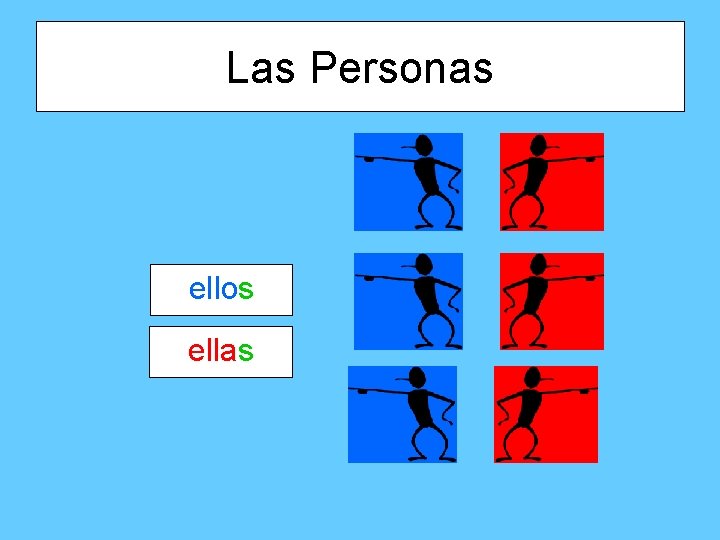 Las Personas

ellos

ellas